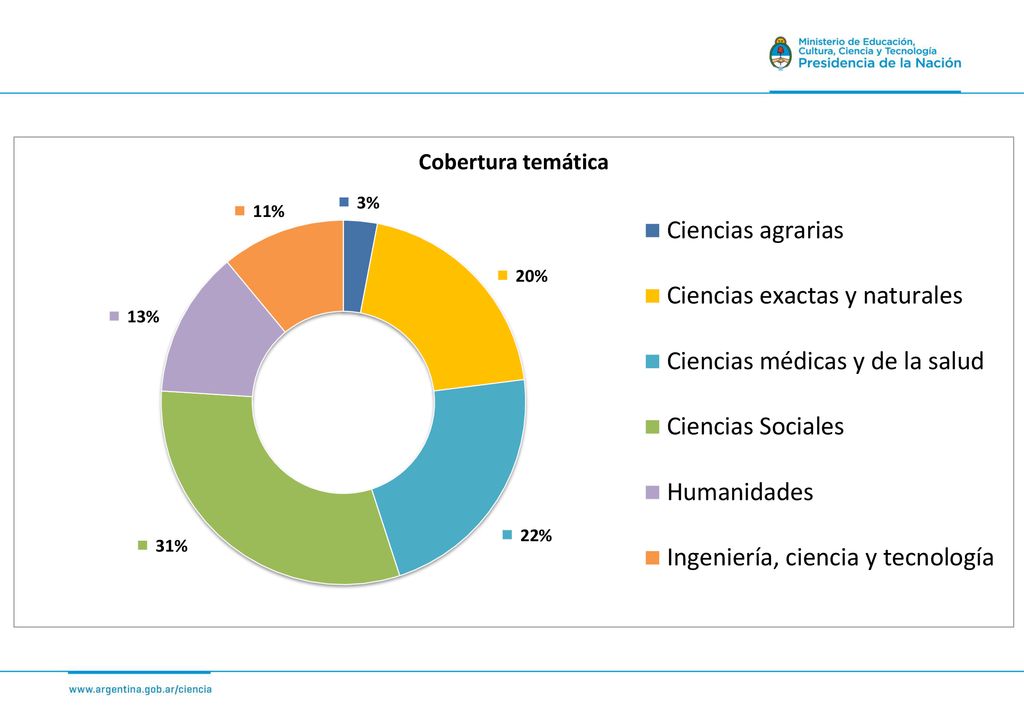 Ministerio de Educación, Cultura, Ciencia y Tecnología
Presidencia de la Nación

Cobertura temática

3%
20%
22%
31%
13%
11%

Ciencias agrarias
Ciencias exactas y naturales
Ciencias médicas y de la salud
Ciencias Sociales
Humanidades
Ingeniería, ciencia y tecnología

www.argentina.gob.ar/ciencia